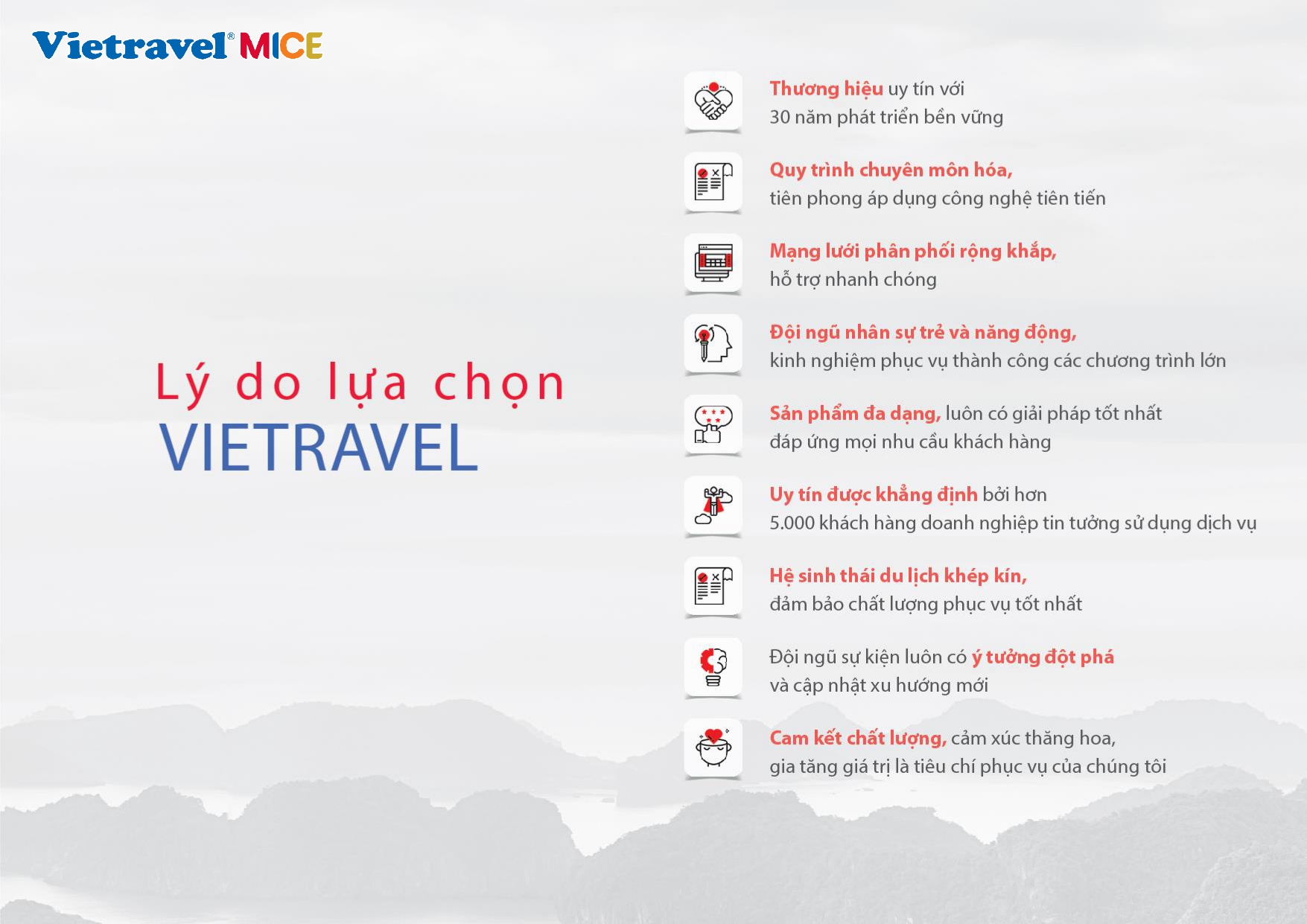 Vietravel® MICE

Lý do lựa chọn
VIETRAVEL

Thương hiệu uy tín với
30 năm phát triển bền vững

Quy trình chuyên môn hóa,
tiên phong áp dụng công nghệ tiên tiến

Mạng lưới phân phối rộng khắp,
hỗ trợ nhanh chóng

Đội ngũ nhân sự trẻ và năng động,
kinh nghiệm phục vụ thành công các chương trình lớn

Sản phẩm đa dạng, luôn có giải pháp tốt nhất
đáp ứng mọi nhu cầu khách hàng

Uy tín được khẳng định bởi hơn
5.000 khách hàng doanh nghiệp tin tưởng sử dụng dịch vụ

Hệ sinh thái du lịch khép kín,
đảm bảo chất lượng phục vụ tốt nhất

Đội ngũ sự kiện luôn có ý tưởng đột phá
và cập nhật xu hướng mới

Cam kết chất lượng, cảm xúc thăng hoa,
gia tăng giá trị là tiêu chí phục vụ của chúng tôi